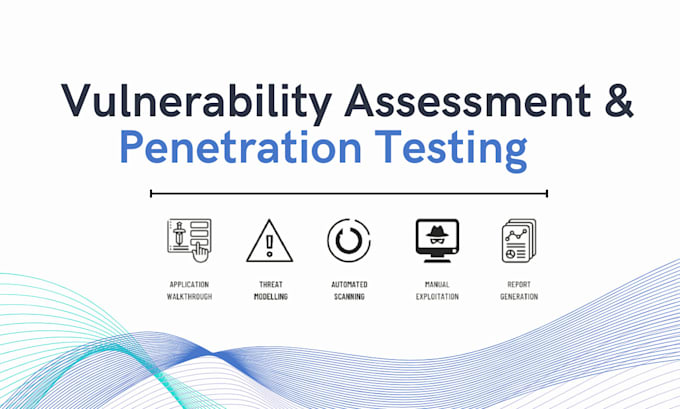 Vulnerability Assessment &
Penetration Testing

APPLICATION WALKTHROUGH

THREAT MODELLING

AUTOMATED SCANNING

MANUAL EXPLOITATION

REPORT GENERATION